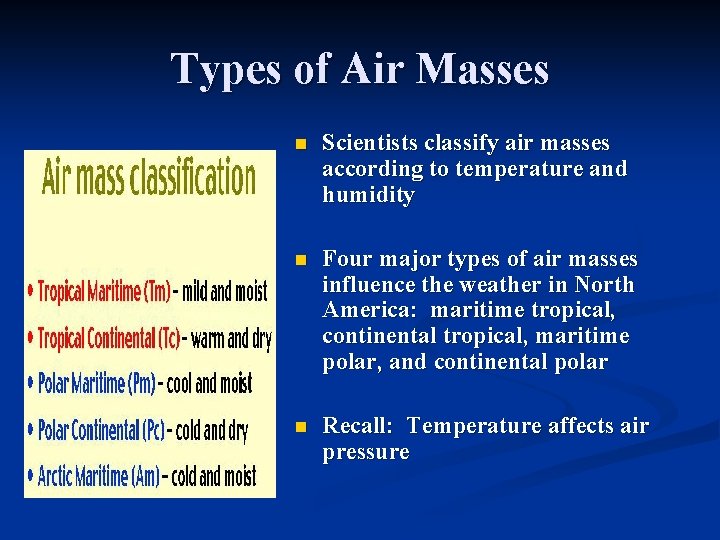 Types of Air Masses

Air mass classification

• Tropical Maritime (Tm) - mild and moist
• Tropical Continental (Tc) - warm and dry
• Polar Maritime (Pm) - cool and moist
• Polar Continental (Pc) - cold and dry
• Arctic Maritime (Am) - cold and moist

■ Scientists classify air masses according to temperature and humidity

■ Four major types of air masses influence the weather in North America: maritime tropical, continental tropical, maritime polar, and continental polar

■ Recall: Temperature affects air pressure